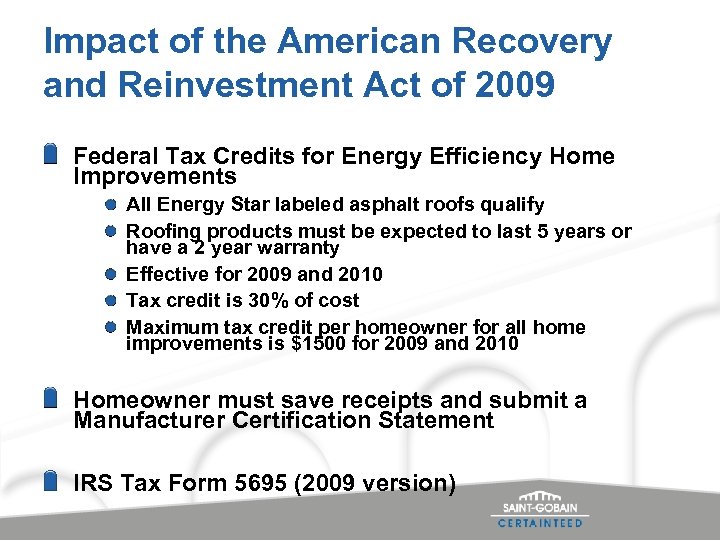 Impact of the American Recovery and Reinvestment Act of 2009

Federal Tax Credits for Energy Efficiency Home Improvements

All Energy Star labeled asphalt roofs qualify

Roofing products must be expected to last 5 years or have a 2 year warranty

Effective for 2009 and 2010

Tax credit is 30% of cost

Maximum tax credit per homeowner for all home improvements is $1500 for 2009 and 2010

Homeowner must save receipts and submit a Manufacturer Certification Statement

IRS Tax Form 5695 (2009 version)

SAINT-GOBAIN
CERTAINTEED